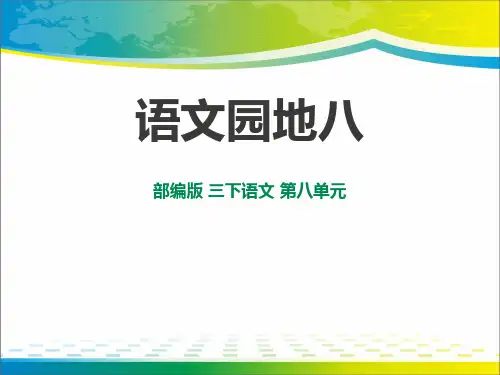 语文园地八

部编版 三下语文 第八单元